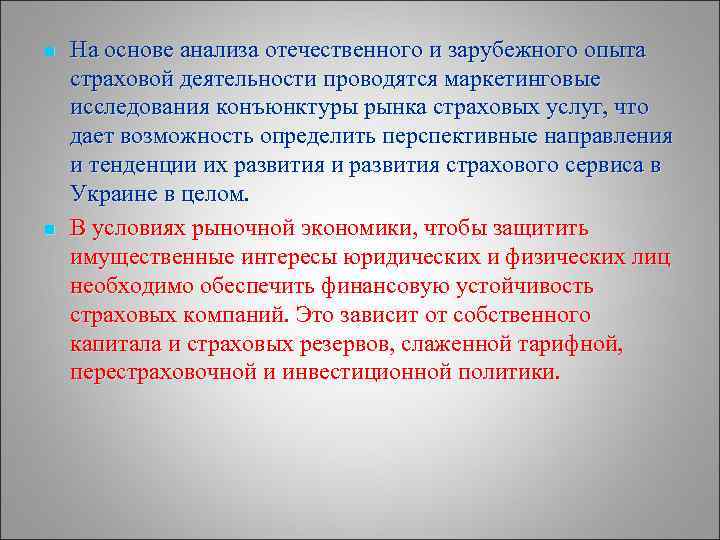 На основе анализа отечественного и зарубежного опыта страховой деятельности проводятся маркетинговые исследования конъюнктуры рынка страховых услуг, что дает возможность определить перспективные направления и тенденции их развития и развития страхового сервиса в Украине в целом.

В условиях рыночной экономики, чтобы защитить имущественные интересы юридических и физических лиц необходимо обеспечить финансовую устойчивость страховых компаний. Это зависит от собственного капитала и страховых резервов, слаженной тарифной, перестраховочной и инвестиционной политики.